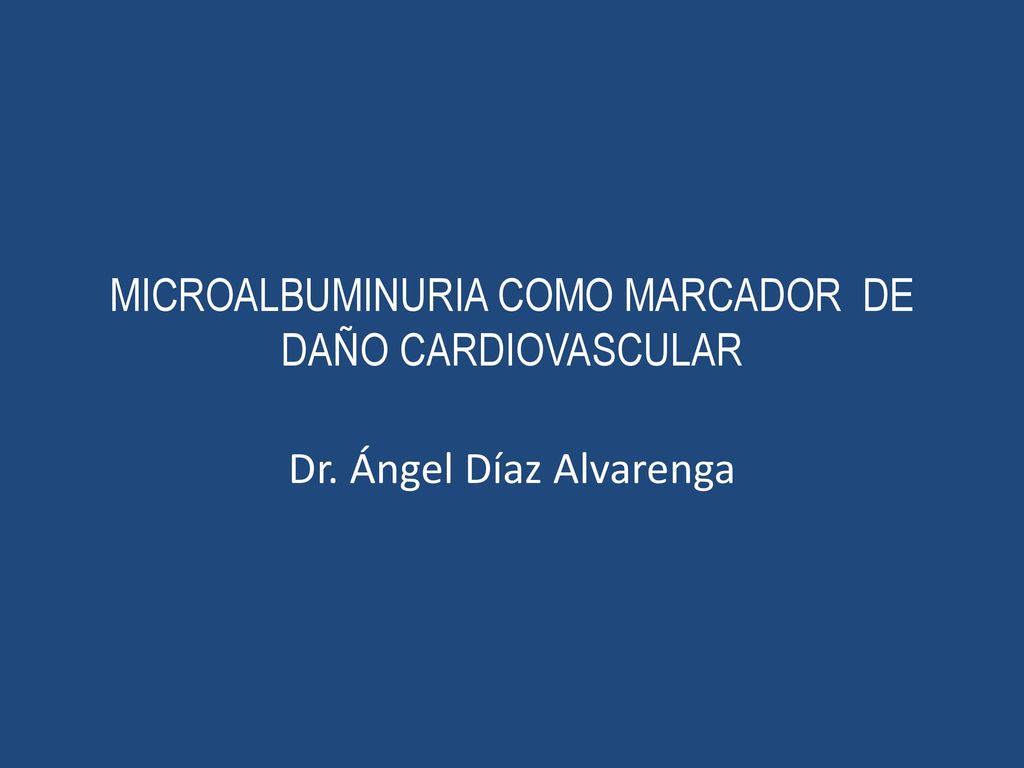 MICROALBUMINURIA COMO MARCADOR DE DAÑO CARDIOVASCULAR

Dr. Ángel Díaz Alvarenga